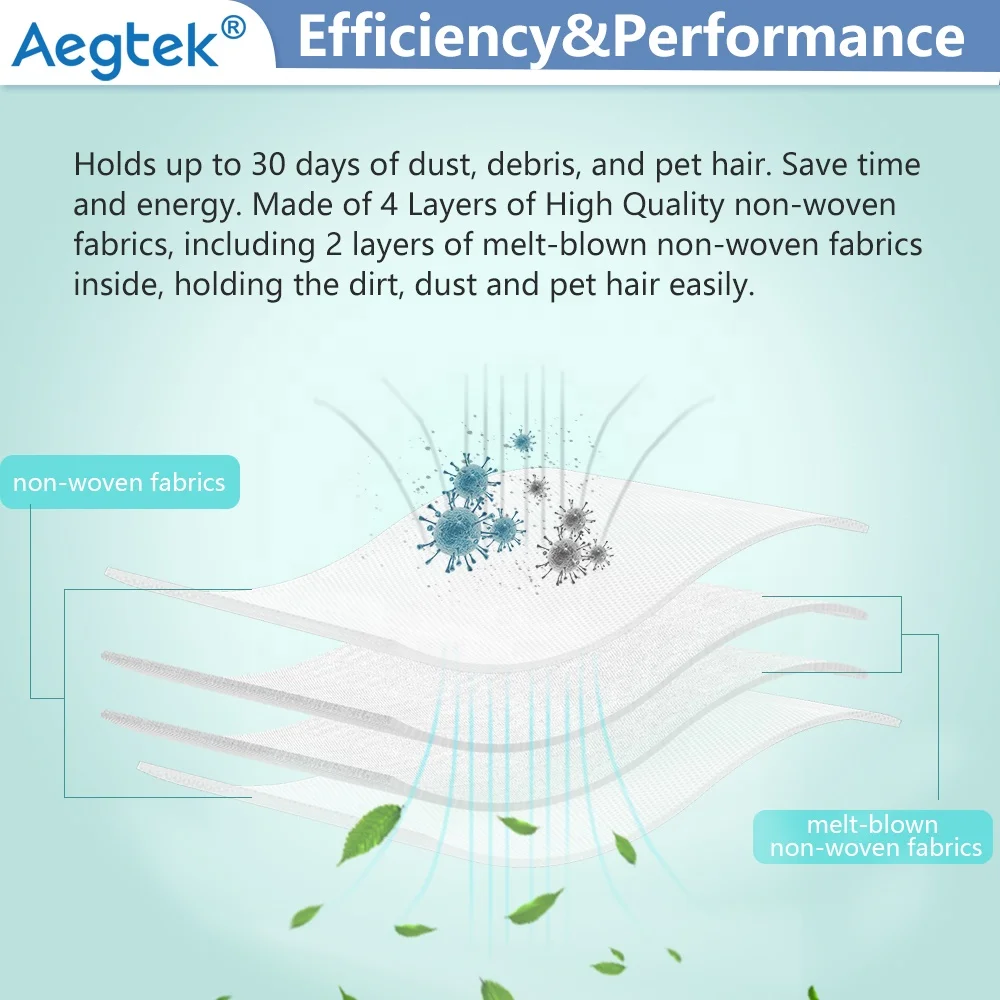 Aegtek®

Efficiency&Performance

Holds up to 30 days of dust, debris, and pet hair. Save time and energy. Made of 4 Layers of High Quality non-woven fabrics, including 2 layers of melt-blown non-woven fabrics inside, holding the dirt, dust and pet hair easily.

non-woven fabrics

melt-blown non-woven fabrics